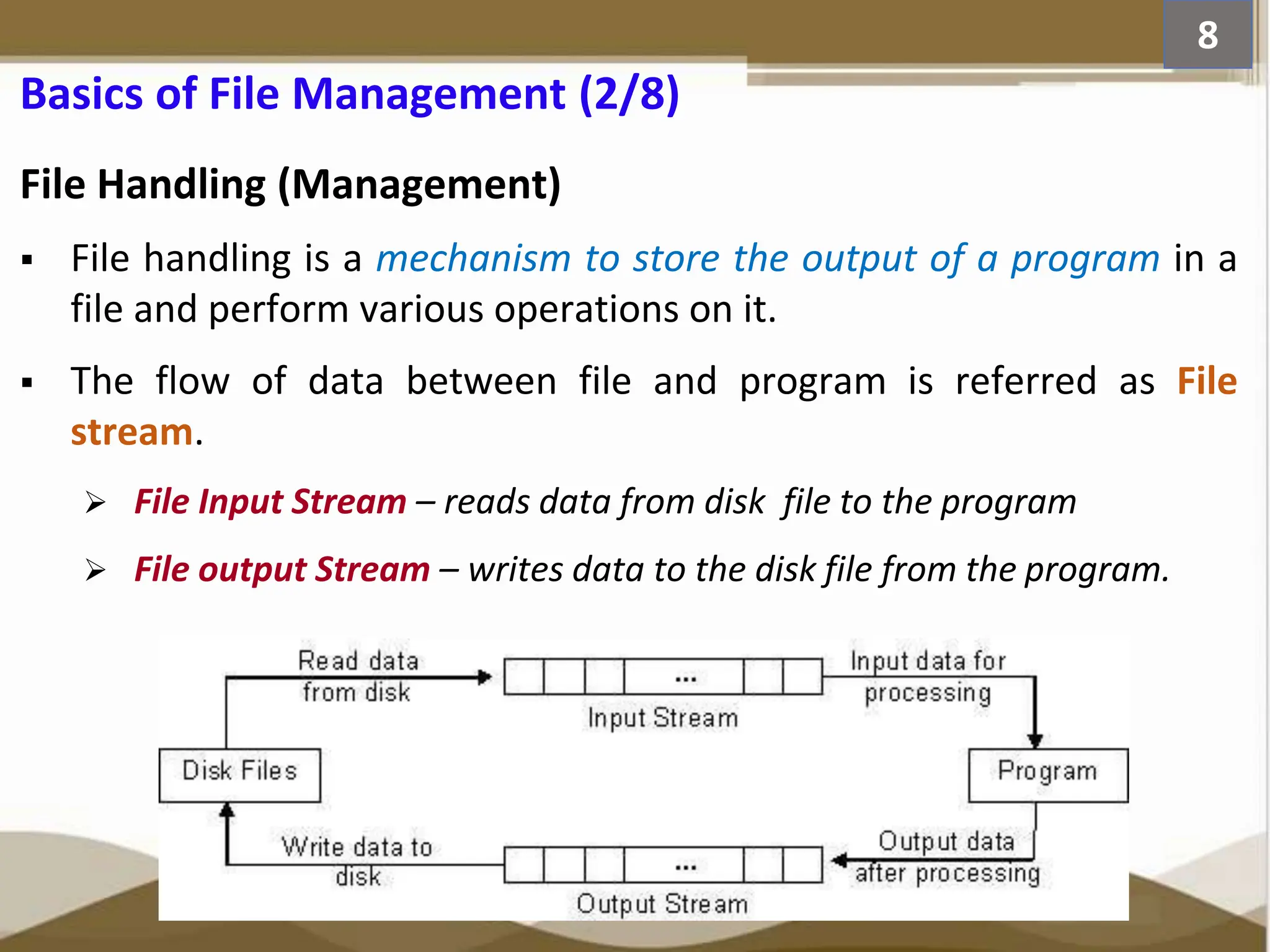 8

Basics of File Management (2/8)

File Handling (Management)

▪ File handling is a mechanism to store the output of a program in a file and perform various operations on it.

▪ The flow of data between file and program is referred as File stream.

➢ File Input Stream – reads data from disk file to the program

➢ File output Stream – writes data to the disk file from the program.

Read data from disk

...

Input Stream

Input data for processing

Disk Files

Program

Write data to disk

...

Output Stream

Output data after processing